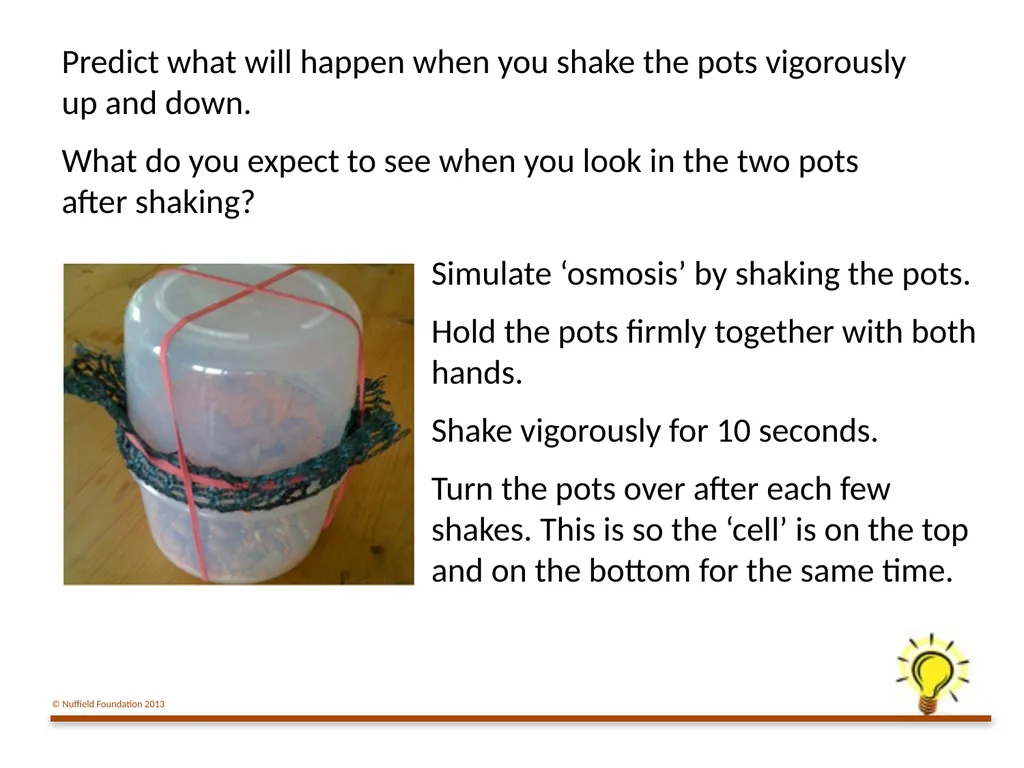 Predict what will happen when you shake the pots vigorously up and down.

What do you expect to see when you look in the two pots after shaking?

Simulate ‘osmosis’ by shaking the pots.

Hold the pots firmly together with both hands.

Shake vigorously for 10 seconds.

Turn the pots over after each few shakes. This is so the ‘cell’ is on the top and on the bottom for the same time.

© Nuffield Foundation 2013